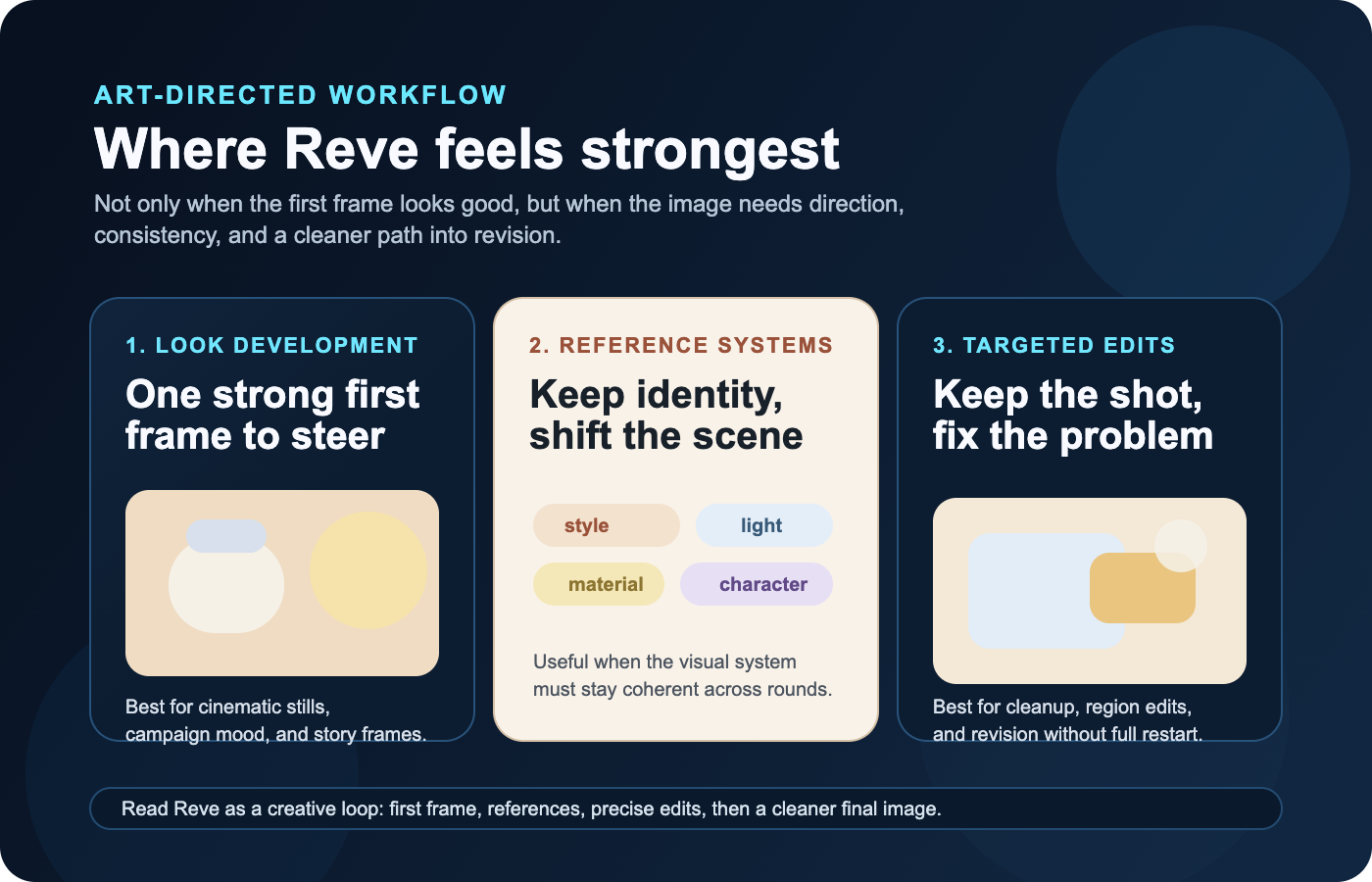 ART-DIRECTED WORKFLOW

Where Reve feels strongest

Not only when the first frame looks good, but when the image needs direction, consistency, and a cleaner path into revision.

1. LOOK DEVELOPMENT

One strong first frame to steer

Best for cinematic stills, campaign mood, and story frames.

2. REFERENCE SYSTEMS

Keep identity, shift the scene

style

light

material

character

Useful when the visual system must stay coherent across rounds.

3. TARGETED EDITS

Keep the shot, fix the problem

Best for cleanup, region edits, and revision without full restart.

Read Reve as a creative loop: first frame, references, precise edits, then a cleaner final image.